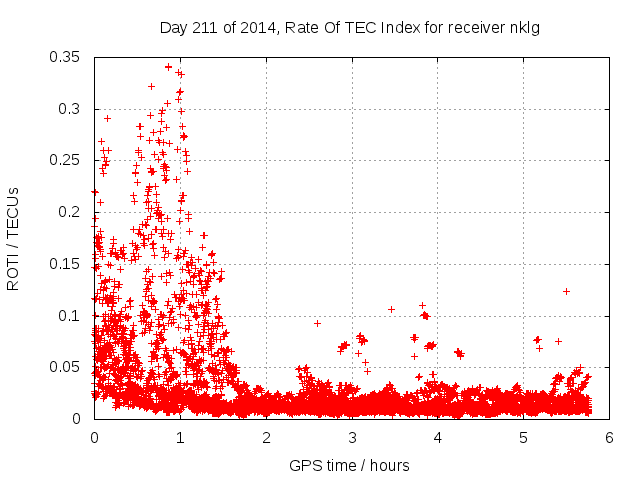 Day 211 of 2014, Rate Of TEC Index for receiver nklg

ROTI / TECUs

0.35
0.3
0.25
0.2
0.15
0.1
0.05
0

0
1
2
3
4
5
6

GPS time / hours